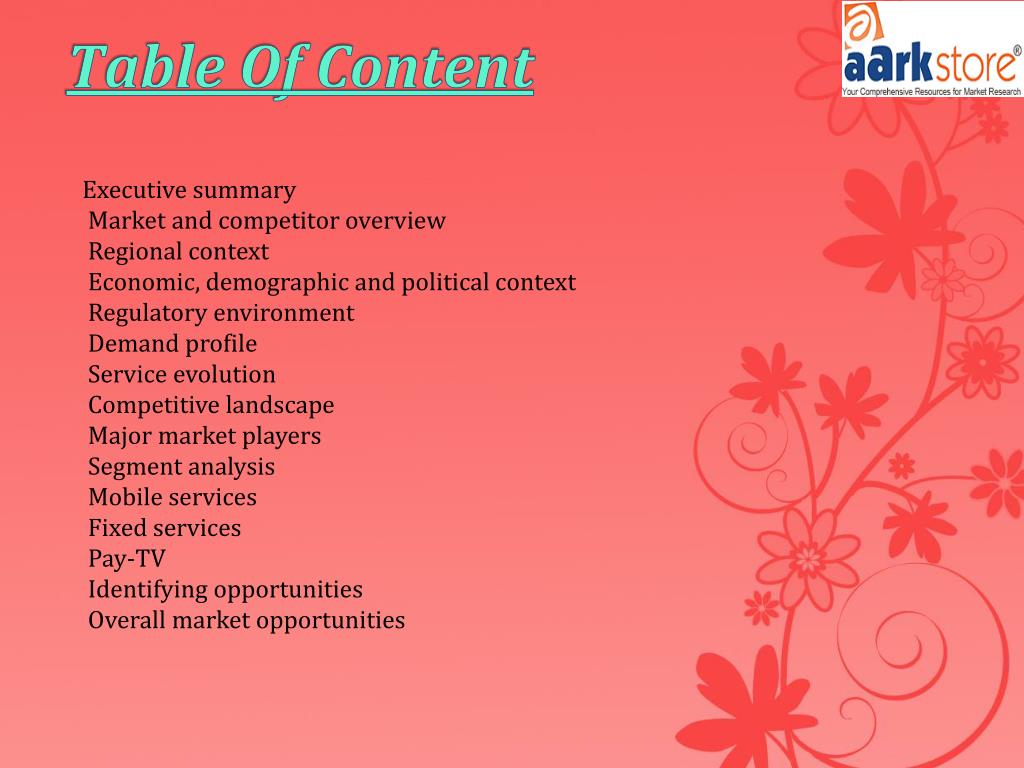 Table Of Content

aarkstore®
Your Comprehensive Resources for Market Research

Executive summary
Market and competitor overview
Regional context
Economic, demographic and political context
Regulatory environment
Demand profile
Service evolution
Competitive landscape
Major market players
Segment analysis
Mobile services
Fixed services
Pay-TV
Identifying opportunities
Overall market opportunities